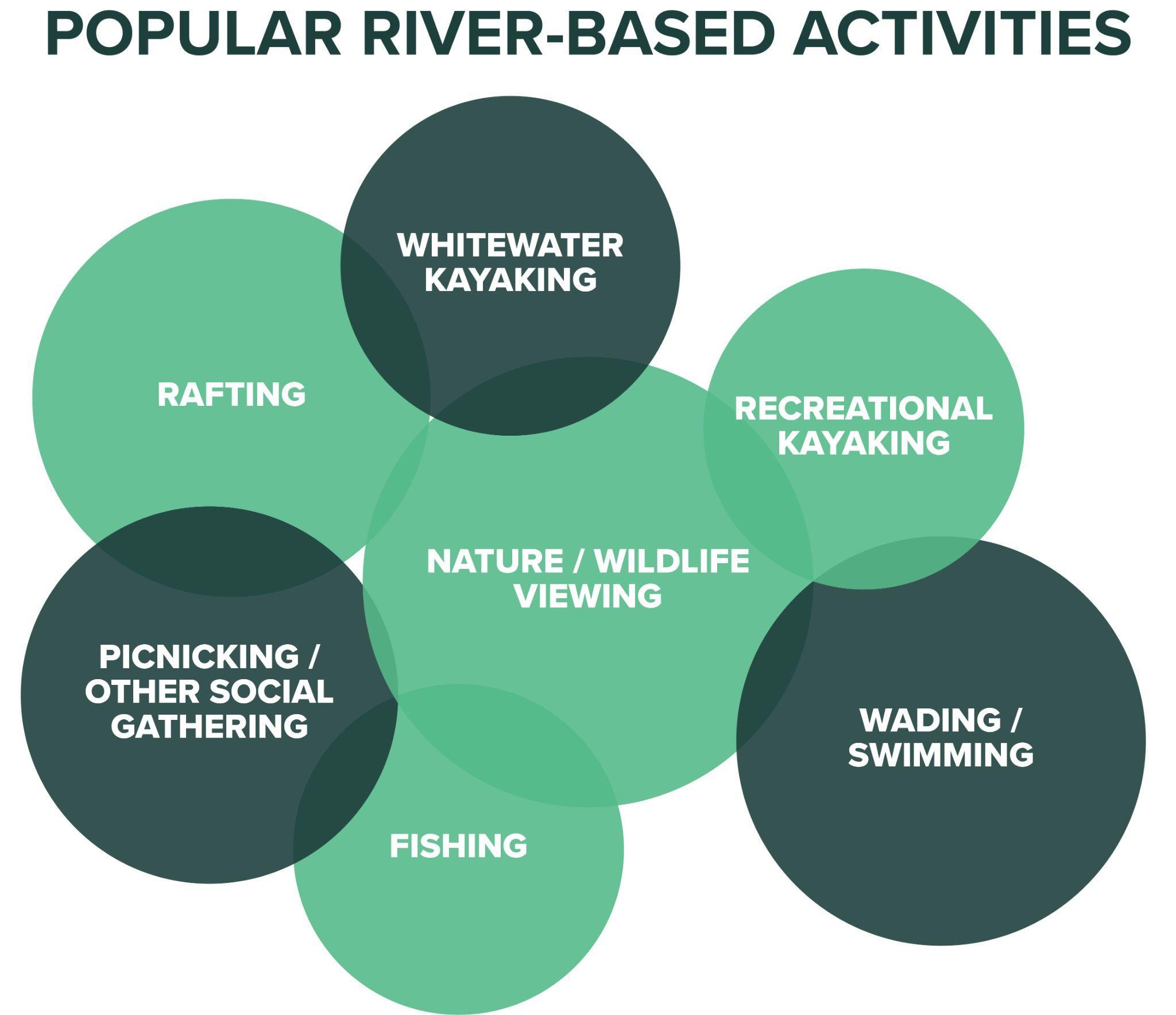 POPULAR RIVER-BASED ACTIVITIES

WHITEWATER KAYAKING

RAFTING

RECREATIONAL KAYAKING

NATURE / WILDLIFE VIEWING

PICNICKING / OTHER SOCIAL GATHERING

WADING / SWIMMING

FISHING